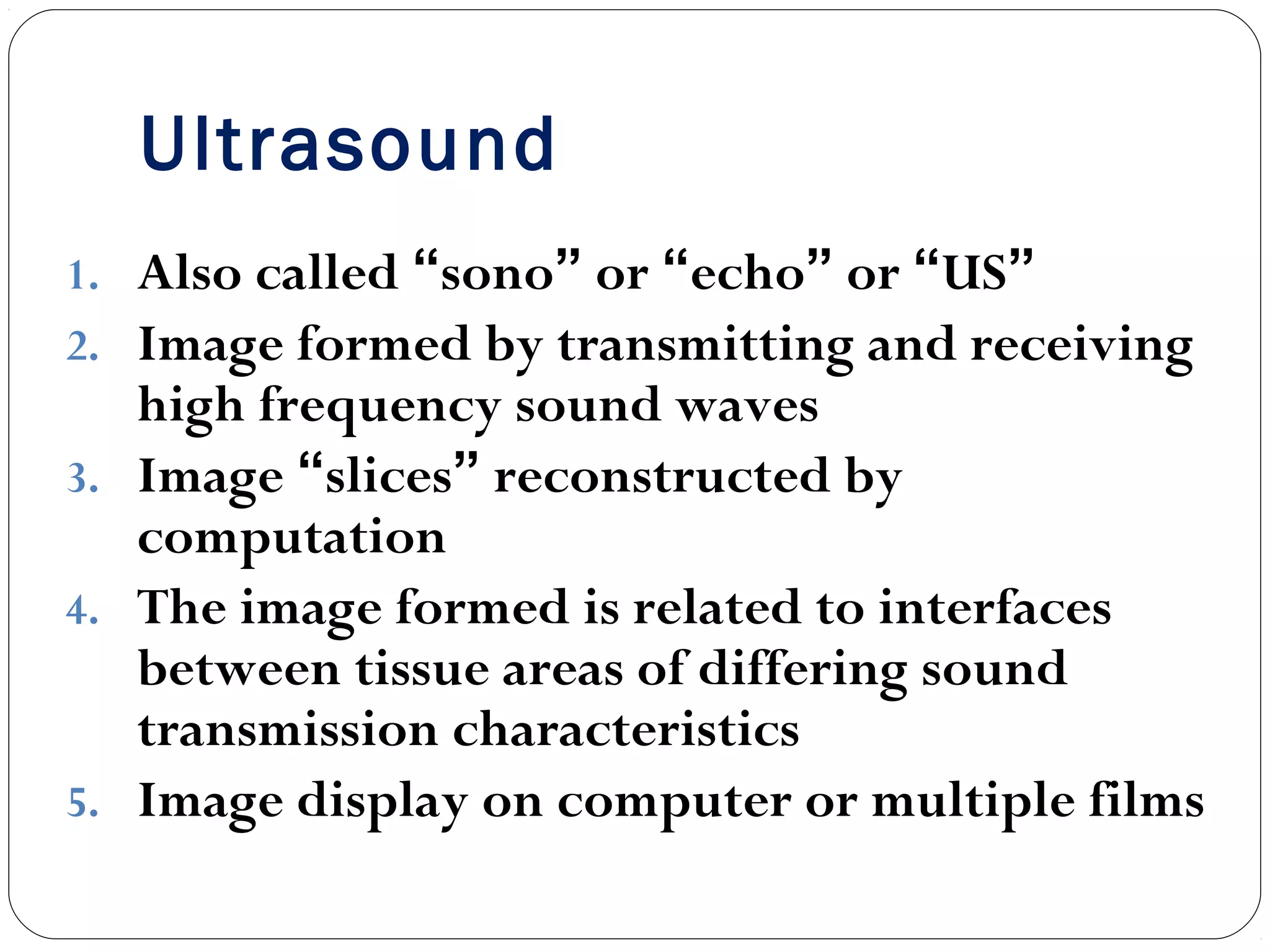 Ultrasound

1. Also called “sono” or “echo” or “US”
2. Image formed by transmitting and receiving high frequency sound waves
3. Image “slices” reconstructed by computation
4. The image formed is related to interfaces between tissue areas of differing sound transmission characteristics
5. Image display on computer or multiple films